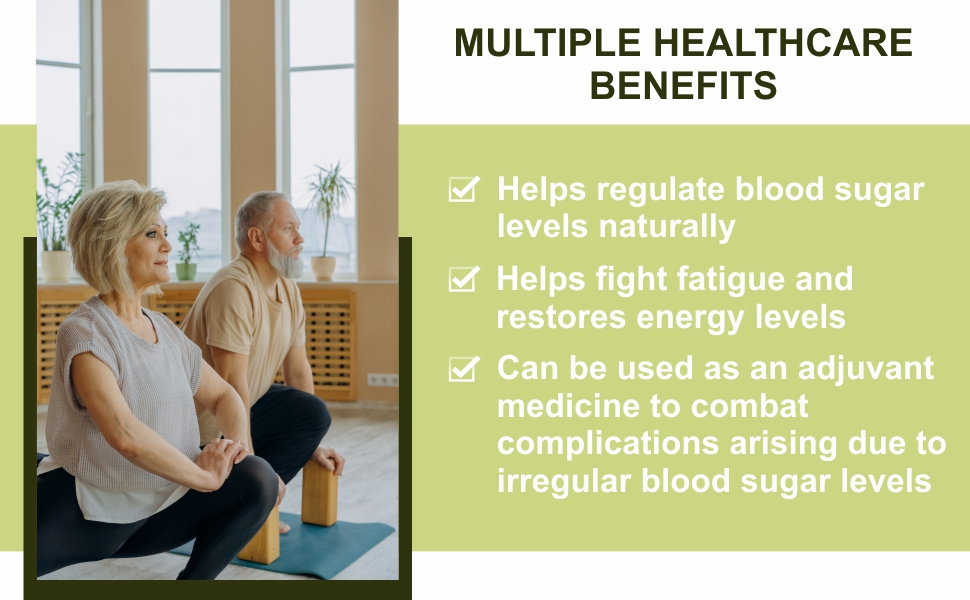 MULTIPLE HEALTHCARE BENEFITS

☑ Helps regulate blood sugar levels naturally

☑ Helps fight fatigue and restores energy levels

☑ Can be used as an adjuvant medicine to combat complications arising due to irregular blood sugar levels